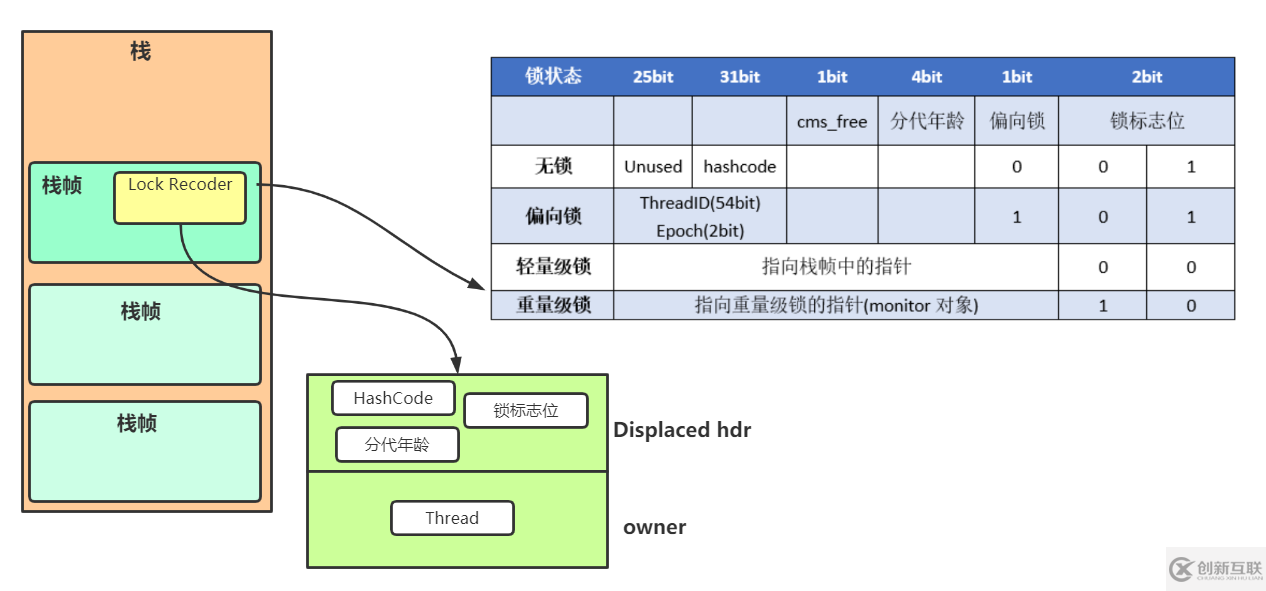 栈

栈帧

Lock Recoder

栈帧

栈帧

| 锁状态 | 25bit | 31bit | 1bit | 4bit | 1bit | 2bit | |
|---|---|---|---|---|---|---|---|
| | | | cms_free | 分代年龄 | 偏向锁 | 锁标志位 | |
| 无锁 | Unused | hashcode | | | 0 | 0 | 1 |
| 偏向锁 | ThreadID(54bit) Epoch(2bit) | | | | 1 | 0 | 1 |
| 轻量级锁 | 指向栈帧中的指针 | | | | | 0 | 0 |
| 重量级锁 | 指向重量级锁的指针(monitor 对象) | | | | | 1 | 0 |

HashCode

锁标志位

分代年龄

Displaced hdr

Thread

owner

创新互联